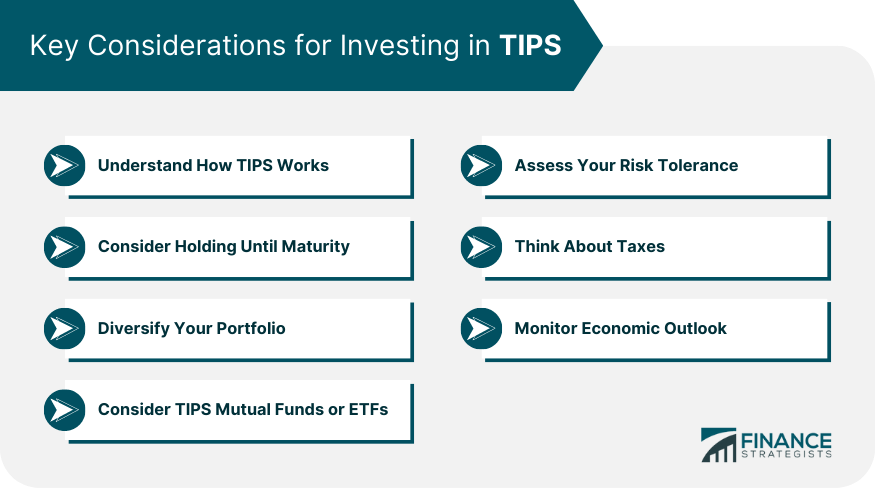 Key Considerations for Investing in TIPS

Understand How TIPS Works

Consider Holding Until Maturity

Diversify Your Portfolio

Consider TIPS Mutual Funds or ETFs

Assess Your Risk Tolerance

Think About Taxes

Monitor Economic Outlook

FINANCE STRATEGISTS